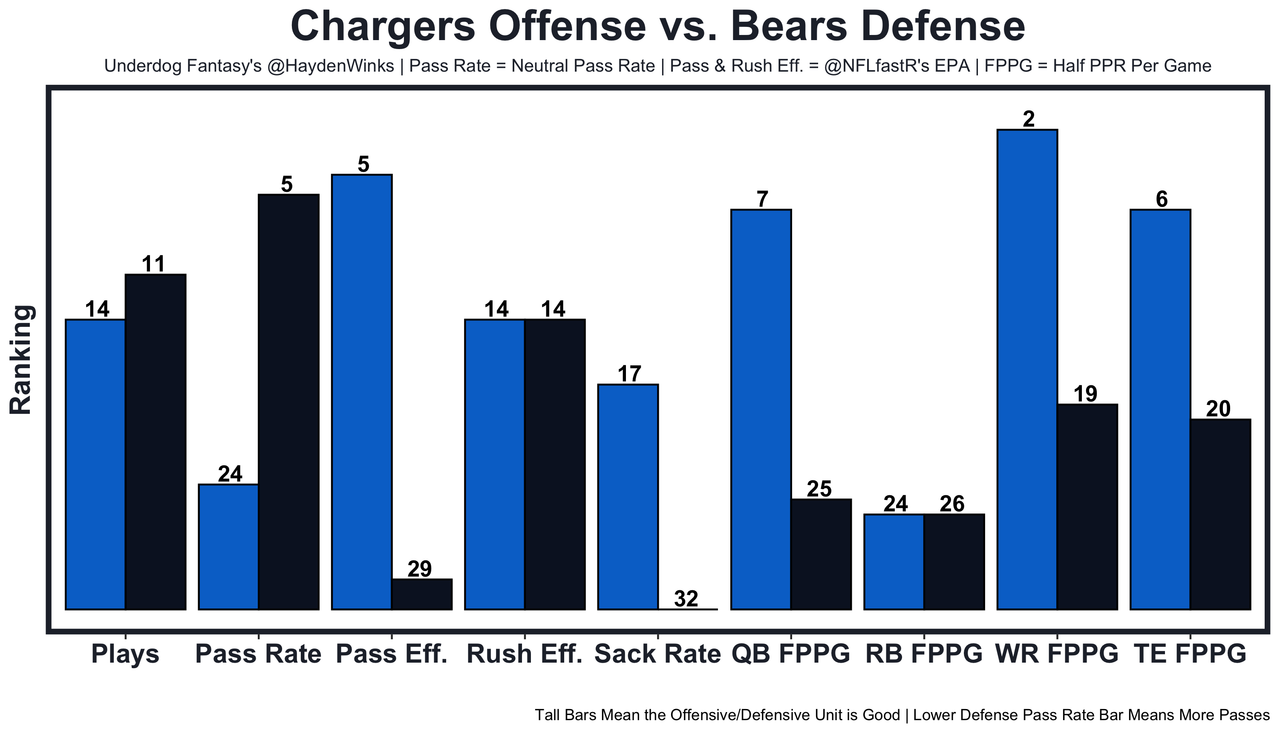 Chargers Offense vs. Bears Defense

Underdog Fantasy's @HaydenWinks | Pass Rate = Neutral Pass Rate | Pass & Rush Eff. = @NFLfastR's EPA | FPPG = Half PPR Per Game

Ranking

14 11
24 5
5 29
14 14
17 32
7 25
24 26
2 19
6 20

Plays Pass Rate Pass Eff. Rush Eff. Sack Rate QB FPPG RB FPPG WR FPPG TE FPPG

Tall Bars Mean the Offensive/Defensive Unit is Good | Lower Defense Pass Rate Bar Means More Passes